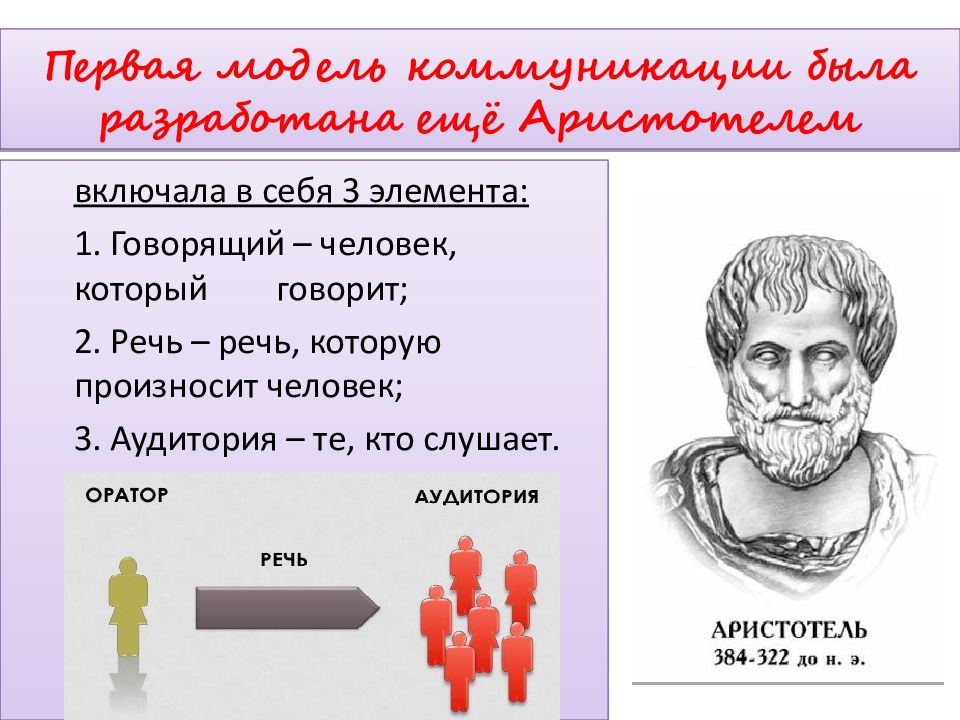 Первая модель коммуникации была разработана ещё Аристотелем

включала в себя 3 элемента:

1. Говорящий – человек, который говорит;

2. Речь – речь, которую произносит человек;

3. Аудитория – те, кто слушает.

ОРАТОР

РЕЧЬ

АУДИТОРИЯ

АРИСТОТЕЛЬ
384-322 до н. э.